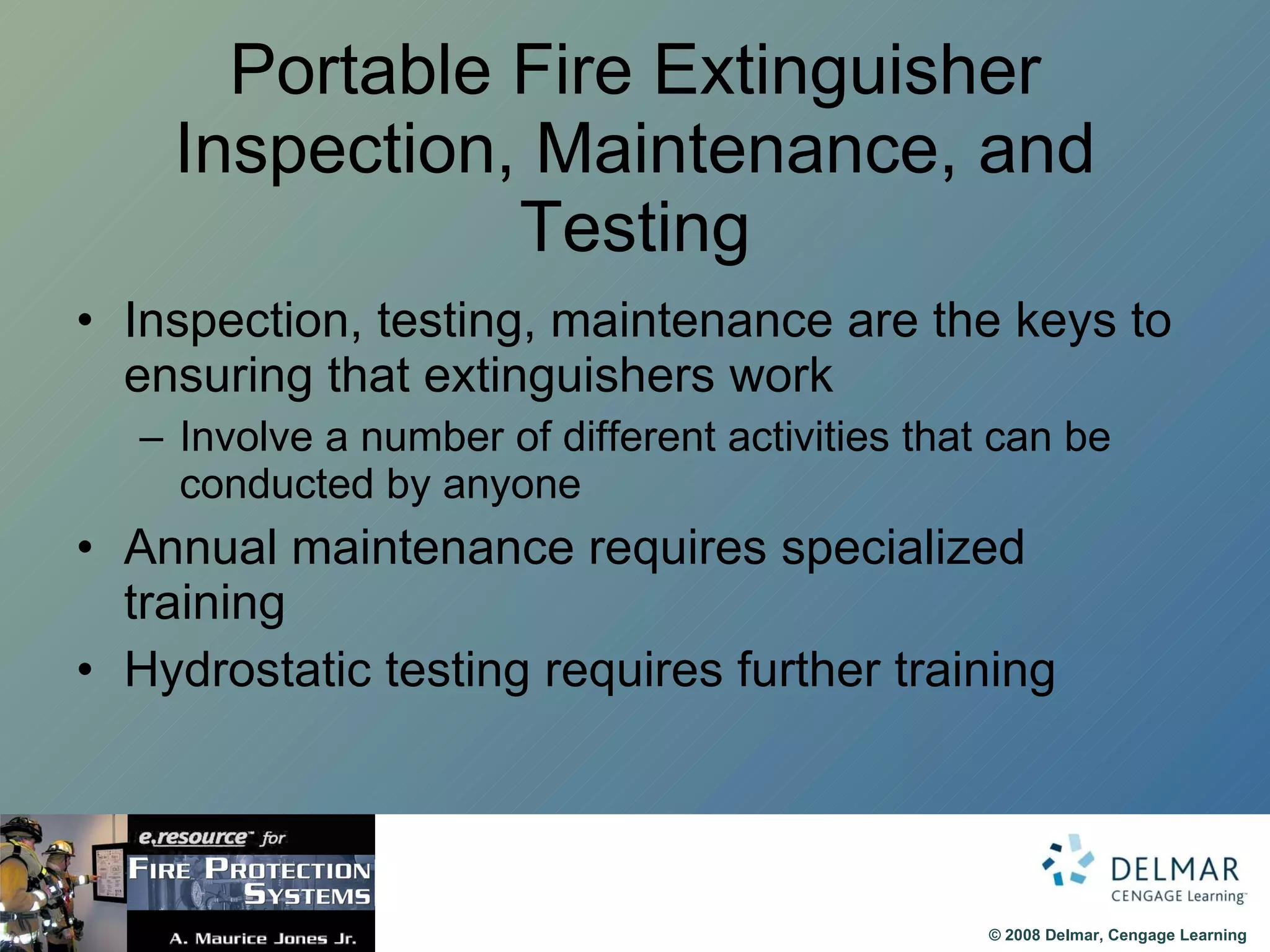 Portable Fire Extinguisher Inspection, Maintenance, and Testing

• Inspection, testing, maintenance are the keys to ensuring that extinguishers work
– Involve a number of different activities that can be conducted by anyone
• Annual maintenance requires specialized training
• Hydrostatic testing requires further training

e.resource™ for
FIRE PROTECTION SYSTEMS
A. Maurice Jones Jr.

DELMAR
CENGAGE Learning™

© 2008 Delmar, Cengage Learning